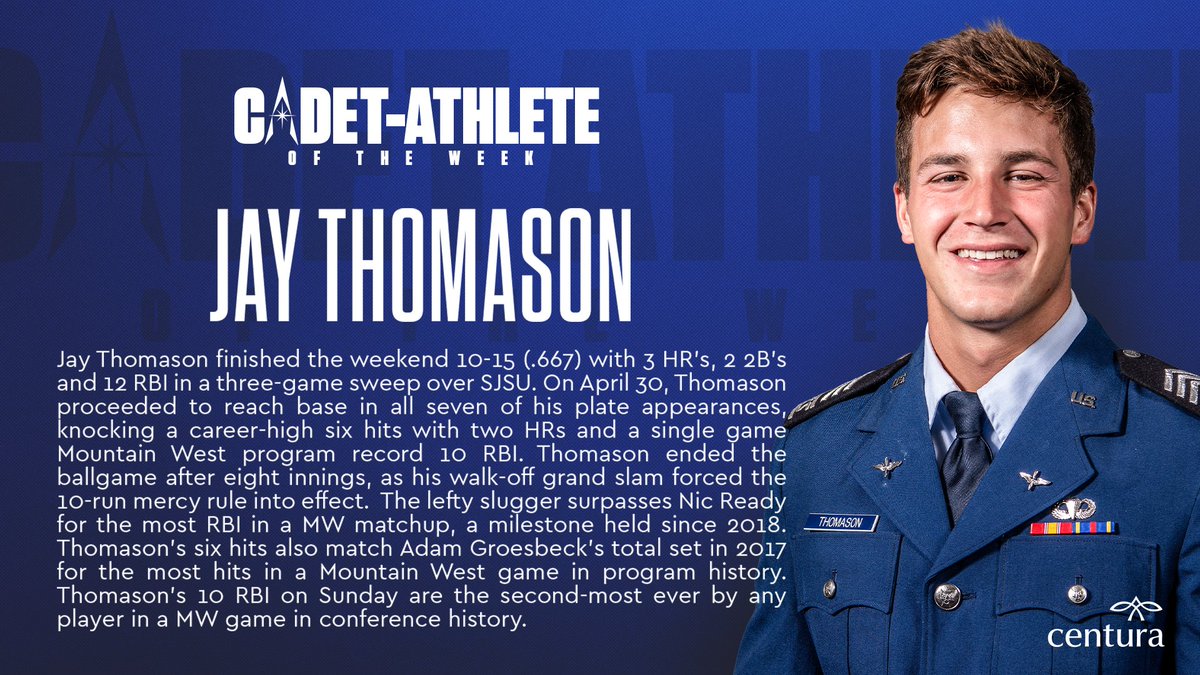 CADET-ATHLETE
OF THE WEEK

JAY THOMASON

Jay Thomason finished the weekend 10-15 (.667) with 3 HR's, 2 2B's and 12 RBI in a three-game sweep over SJSU. On April 30, Thomason proceeded to reach base in all seven of his plate appearances, knocking a career-high six hits with two HRs and a single game Mountain West program record 10 RBI. Thomason ended the ballgame after eight innings, as his walk-off grand slam forced the 10-run mercy rule into effect. The lefty slugger surpasses Nic Ready for the most RBI in a MW matchup, a milestone held since 2018. Thomason's six hits also match Adam Groesbeck's total set in 2017 for the most hits in a Mountain West game in program history. Thomason's 10 RBI on Sunday are the second-most ever by any player in a MW game in conference history.

THOMASON

centura